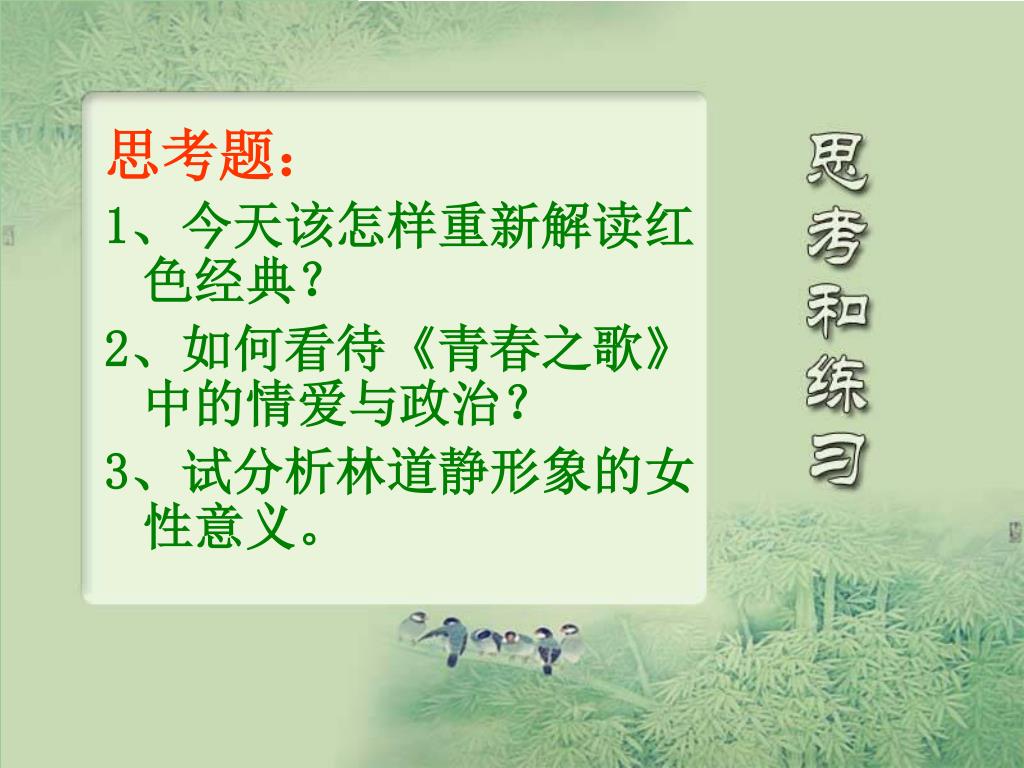 思考题：

1、今天该怎样重新解读红色经典？

2、如何看待《青春之歌》中的情爱与政治？

3、试分析林道静形象的女性意义。

思考和练习